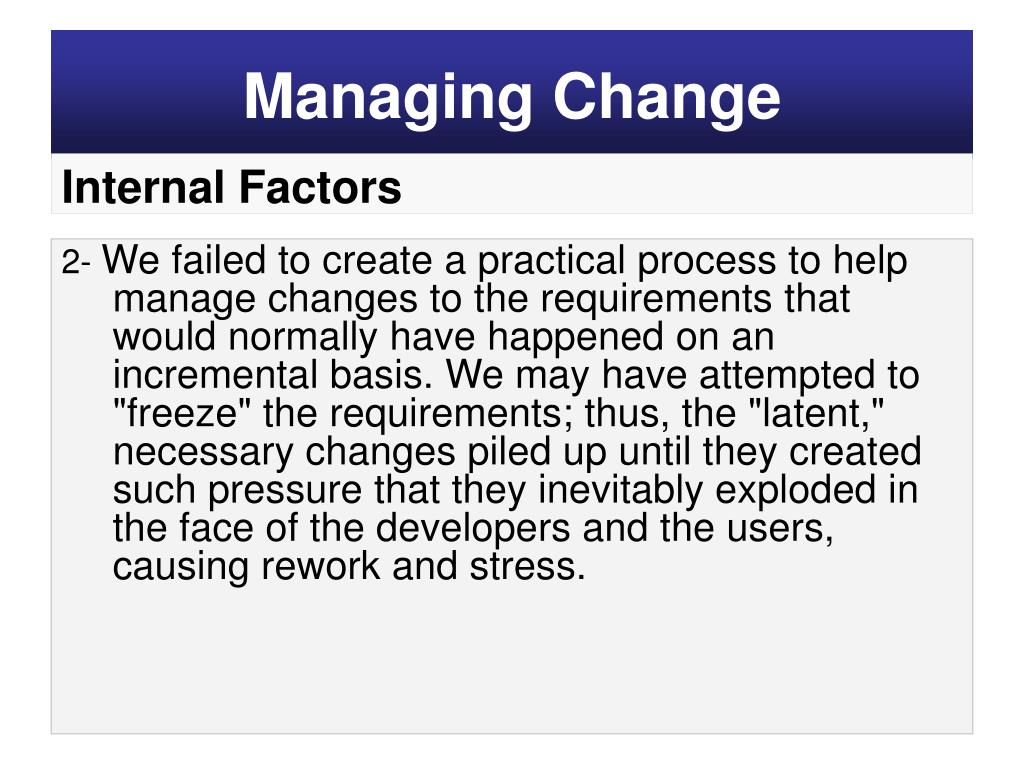 Managing Change

Internal Factors

2- We failed to create a practical process to help manage changes to the requirements that would normally have happened on an incremental basis. We may have attempted to "freeze" the requirements; thus, the "latent," necessary changes piled up until they created such pressure that they inevitably exploded in the face of the developers and the users, causing rework and stress.